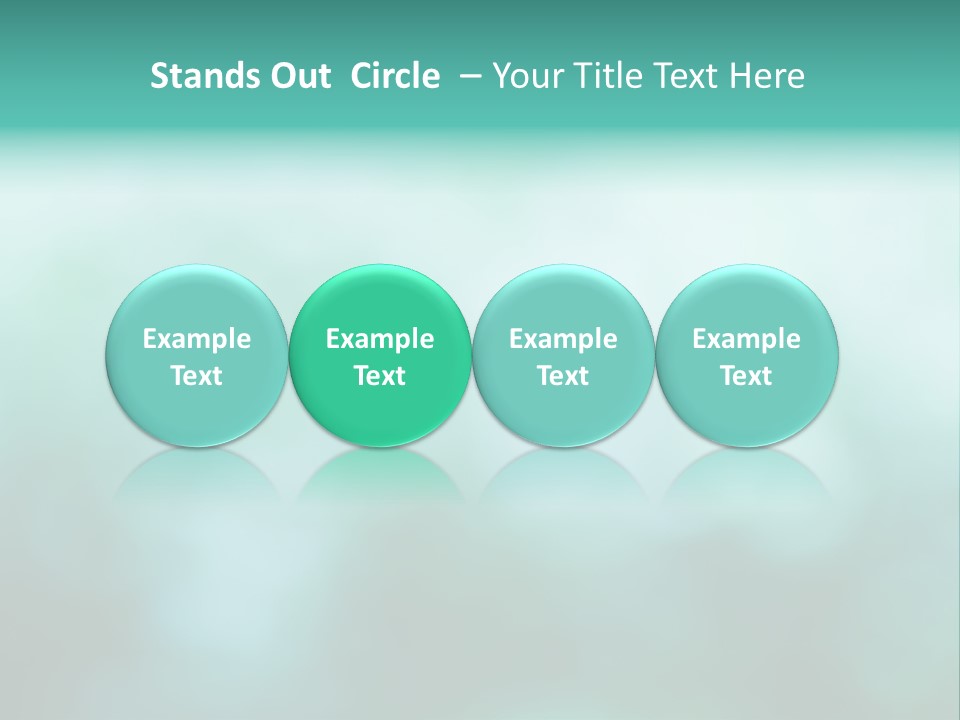 Stands Out Circle – Your Title Text Here

Example Text

Example Text

Example Text

Example Text